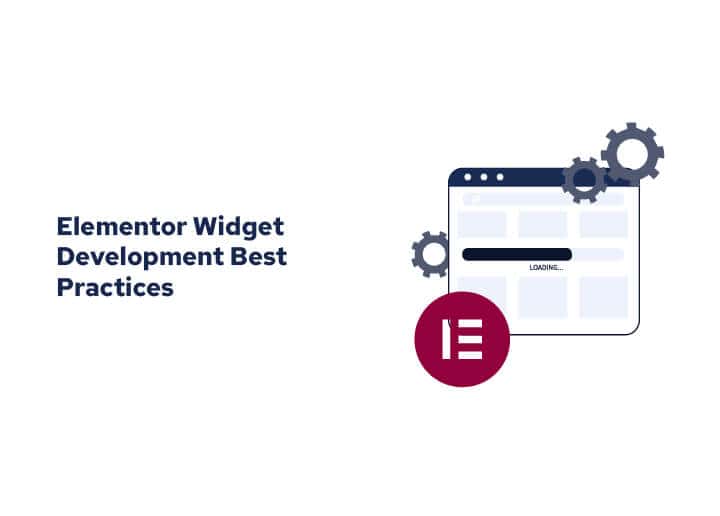 Elementor Widget Development Best Practices

LOADING...